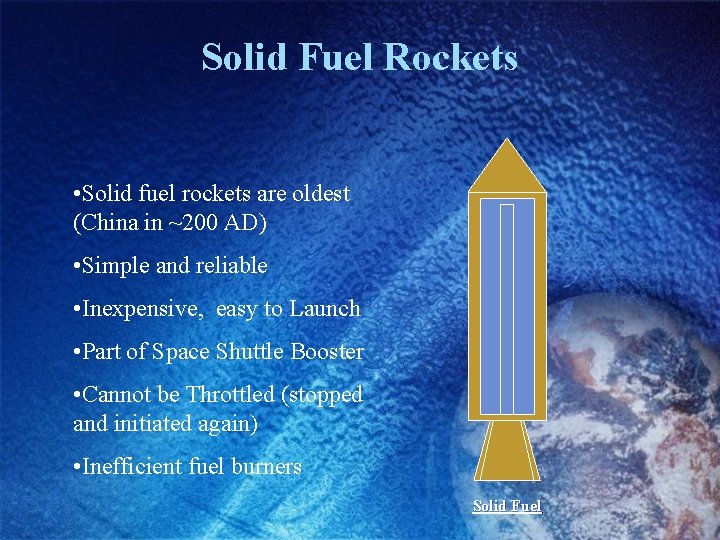 Solid Fuel Rockets

•Solid fuel rockets are oldest (China in ~200 AD)

•Simple and reliable

•Inexpensive, easy to Launch

•Part of Space Shuttle Booster

•Cannot be Throttled (stopped and initiated again)

•Inefficient fuel burners

Solid Fuel